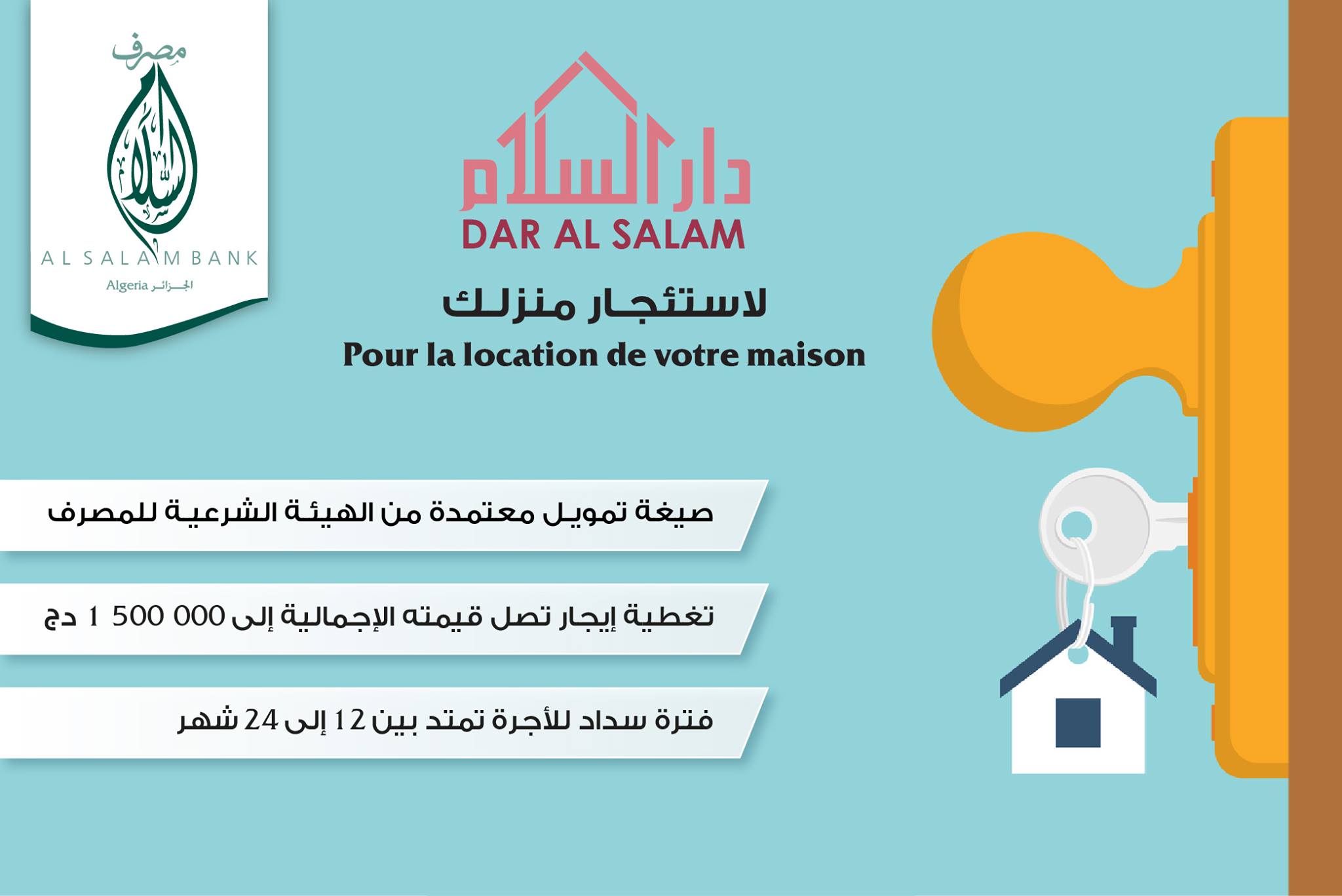 مصرف
السلام
AL SALAM BANK
Algeria الجزائر

دار السلام
DAR AL SALAM

لاستئجار منزلك
Pour la location de votre maison

صيغة تمويل معتمدة من الهيئة الشرعية للمصرف

تغطية إيجار تصل قيمته الإجمالية إلى 000 500 1 دج

فترة سداد للأجرة تمتد بين 12 إلى 24 شهر